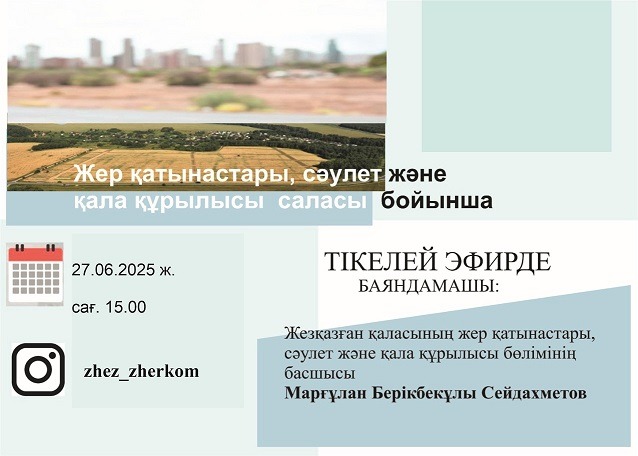 Жер қатынастары, сәулет және қала құрылысы саласы бойынша

27.06.2025 ж.

сағ. 15.00

zhez_zherkom

ТІКЕЛЕЙ ЭФИРДЕ
БАЯНДАМАШЫ:

Жезқазған қаласының жер қатынастары, сәулет және қала құрылысы бөлімінің басшысы
Марғұлан Берікбекұлы Сейдахметов